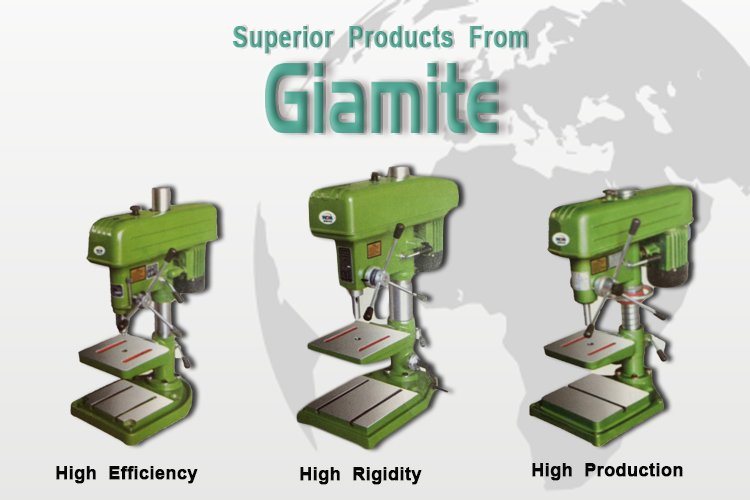 Superior Products From

Giamite

High Efficiency

High Rigidity

High Production